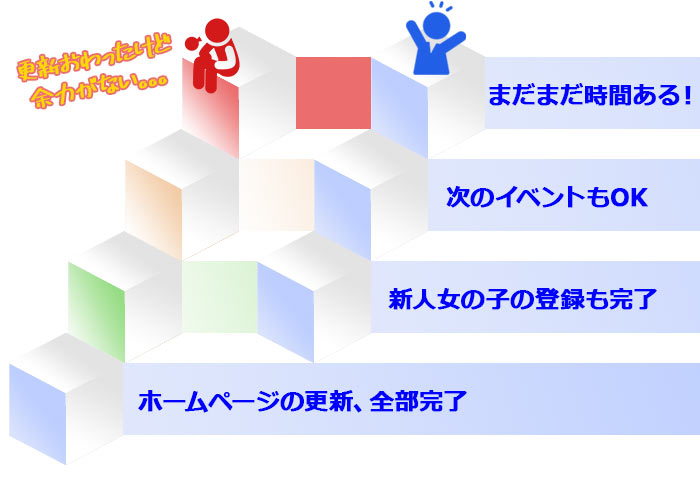 更新おわったけど
余力がない。。。

まだまだ時間ある！

次のイベントもOK

新人女の子の登録も完了

ホームページの更新、全部完了